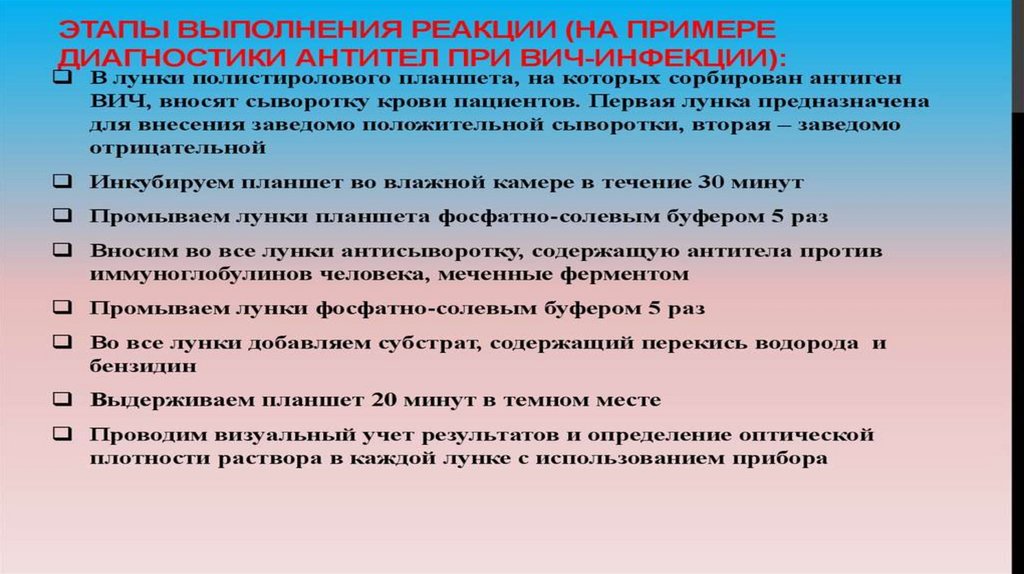 ЭТАПЫ ВЫПОЛНЕНИЯ РЕАКЦИИ (НА ПРИМЕРЕ ДИАГНОСТИКИ АНТИТЕЛ ПРИ ВИЧ-ИНФЕКЦИИ):

❑ В лунки полистиролового планшета, на которых сорбирован антиген ВИЧ, вносят сыворотку крови пациентов. Первая лунка предназначена для внесения заведомо положительной сыворотки, вторая – заведомо отрицательной

❑ Инкубируем планшет во влажной камере в течение 30 минут

❑ Промываем лунки планшета фосфатно-солевым буфером 5 раз

❑ Вносим во все лунки антисыворотку, содержащую антитела против иммуноглобулинов человека, меченные ферментом

❑ Промываем лунки фосфатно-солевым буфером 5 раз

❑ Во все лунки добавляем субстрат, содержащий перекись водорода и бензидин

❑ Выдерживаем планшет 20 минут в темном месте

❑ Проводим визуальный учет результатов и определение оптической плотности раствора в каждой лунке с использованием прибора